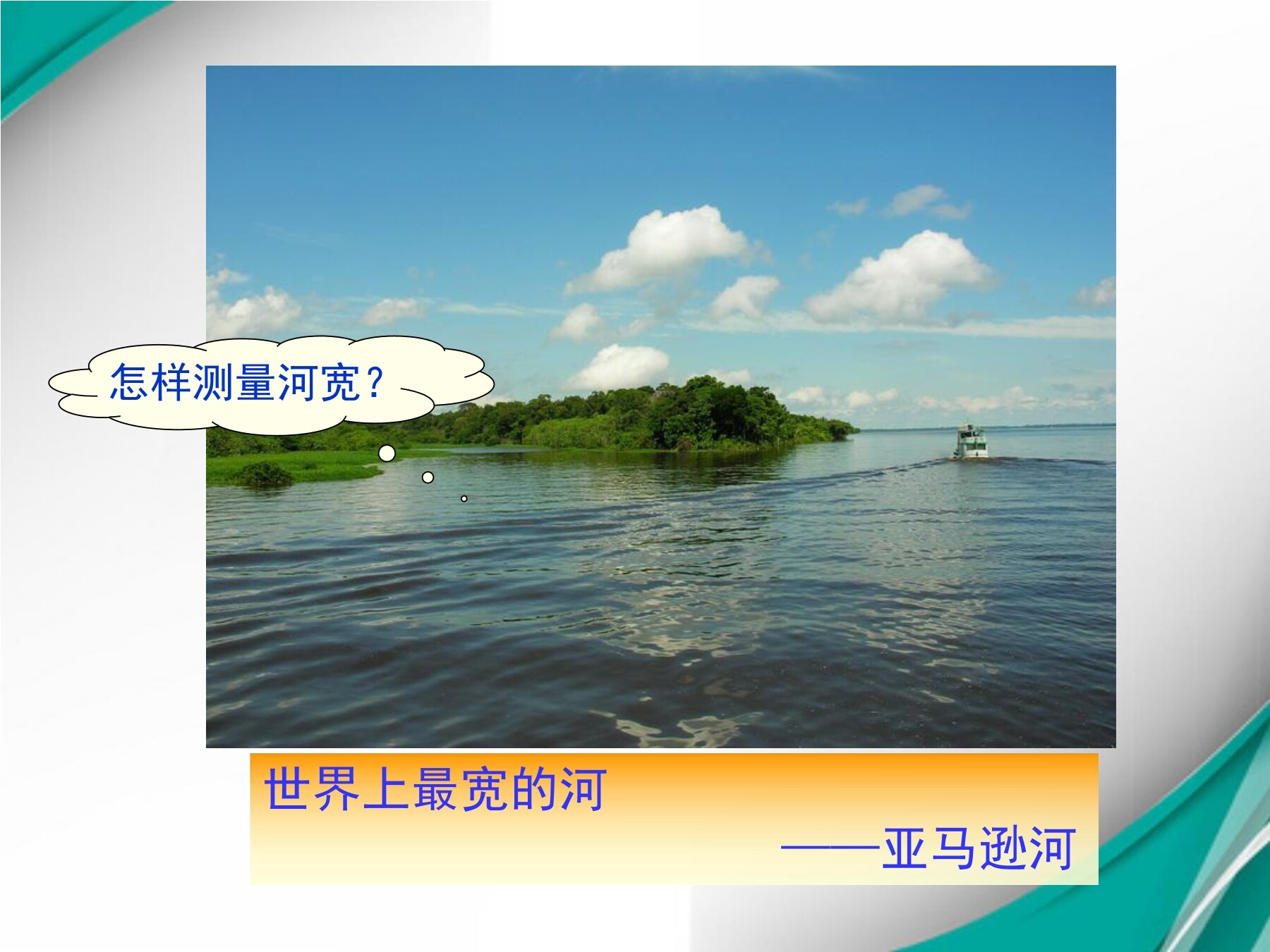 怎样测量河宽？

世界上最宽的河

——亚马逊河